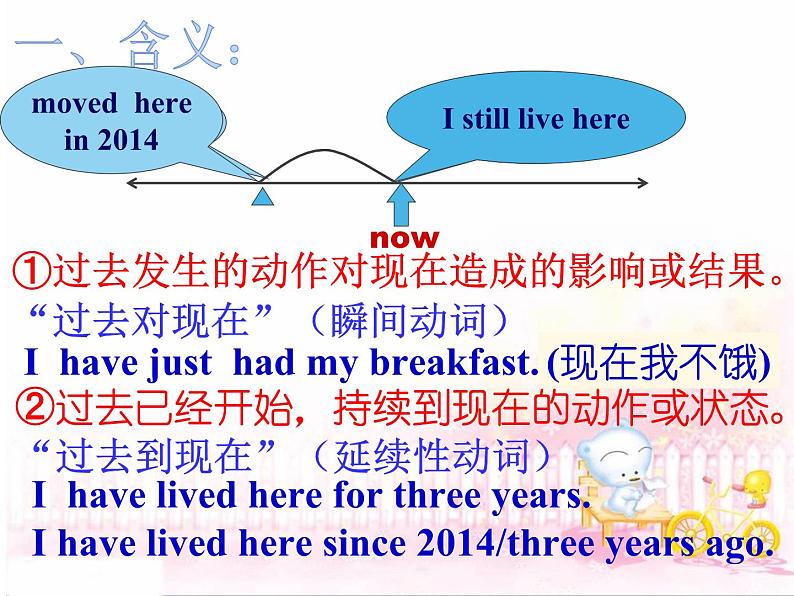 一、含义：

moved here in 2014

I still live here

now

①过去发生的动作对现在造成的影响或结果。

“过去对现在”（瞬间动词）

I have just had my breakfast. (现在我不饿)

②过去已经开始，持续到现在的动作或状态。

“过去到现在”（延续性动词）

I have lived here for three years.

I have lived here since 2014/three years ago.